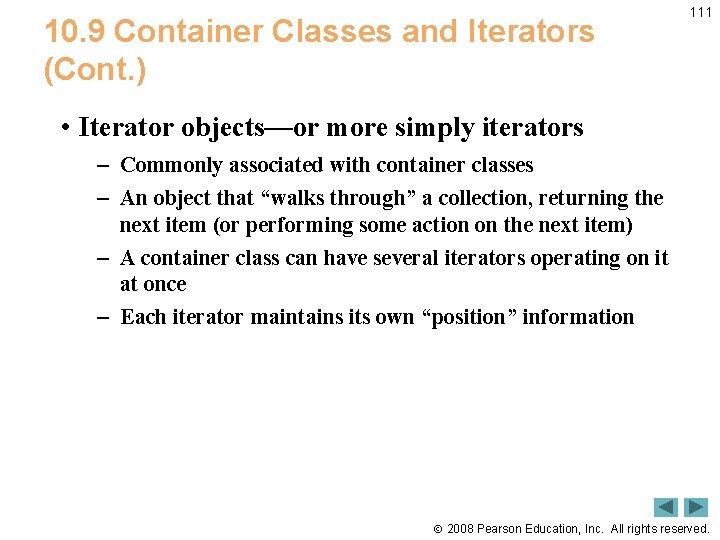 111

10.9 Container Classes and Iterators (Cont.)

• Iterator objects—or more simply iterators
– Commonly associated with container classes
– An object that “walks through” a collection, returning the next item (or performing some action on the next item)
– A container class can have several iterators operating on it at once
– Each iterator maintains its own “position” information

© 2008 Pearson Education, Inc. All rights reserved.